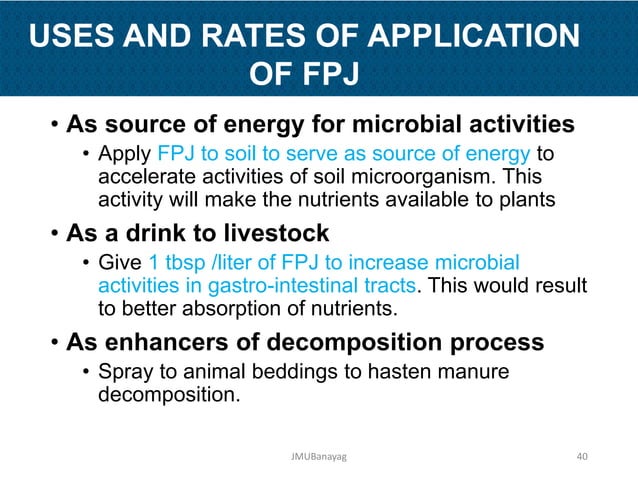 USES AND RATES OF APPLICATION OF FPJ

• As source of energy for microbial activities
  • Apply FPJ to soil to serve as source of energy to accelerate activities of soil microorganism. This activity will make the nutrients available to plants

• As a drink to livestock
  • Give 1 tbsp /liter of FPJ to increase microbial activities in gastro-intestinal tracts. This would result to better absorption of nutrients.

• As enhancers of decomposition process
  • Spray to animal beddings to hasten manure decomposition.

JMUBanayag

40